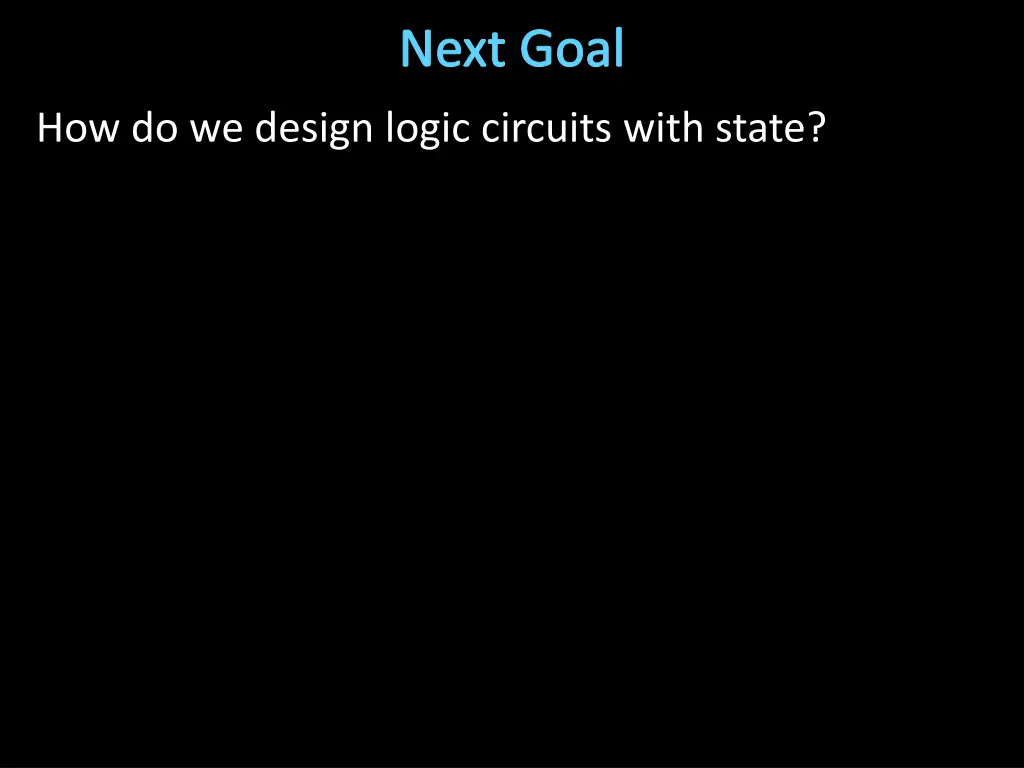 Next Goal

How do we design logic circuits with state?